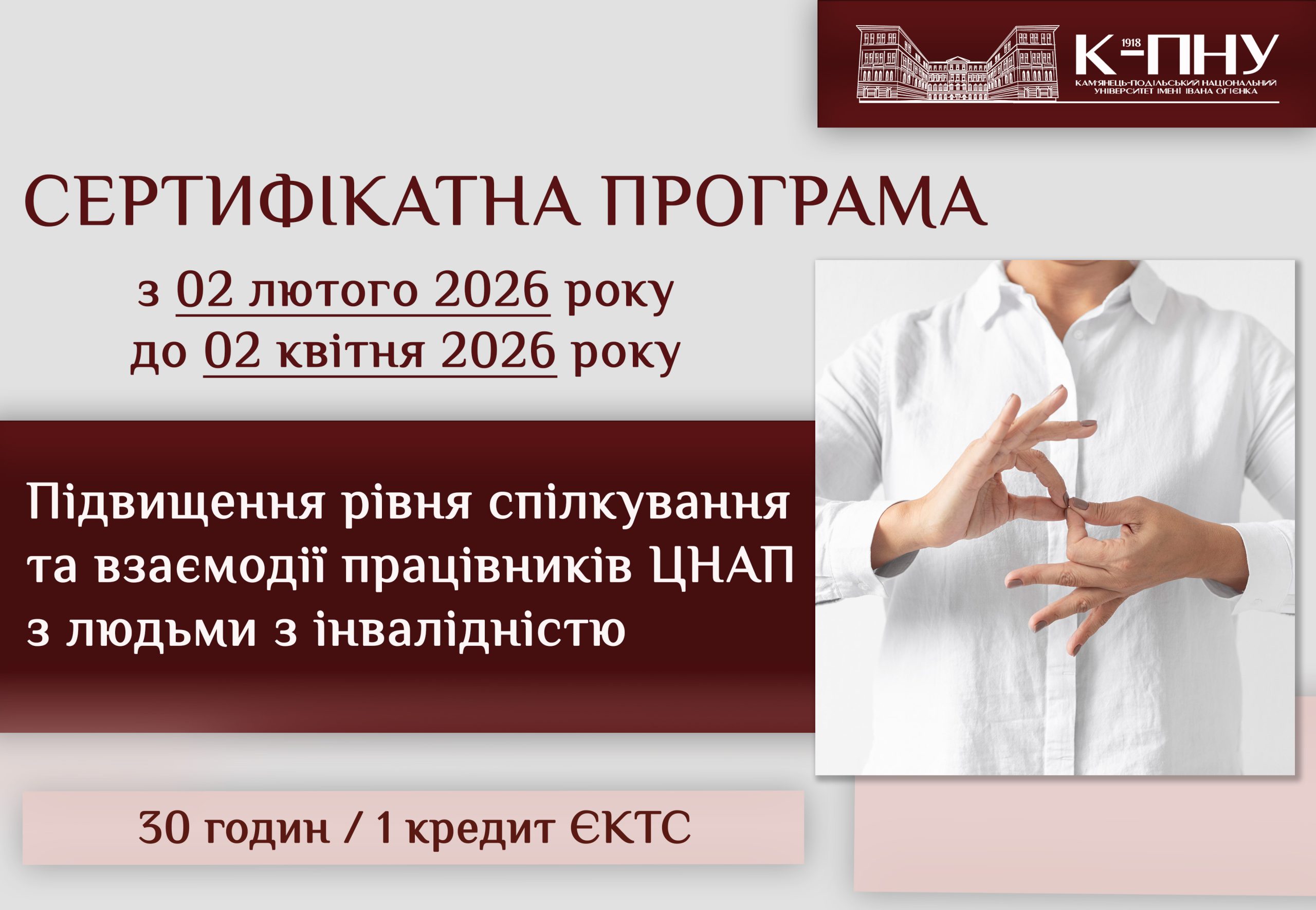 1918 К-ПНУ
КАМ'ЯНЕЦЬ-ПОДІЛЬСЬКИЙ НАЦІОНАЛЬНИЙ УНІВЕРСИТЕТ ІМЕНІ ІВАНА ОГІЄНКА

СЕРТИФІКАТНА ПРОГРАМА

з 02 лютого 2026 року
до 02 квітня 2026 року

Підвищення рівня спілкування та взаємодії працівників ЦНАП з людьми з інвалідністю

30 годин / 1 кредит ЄКТС